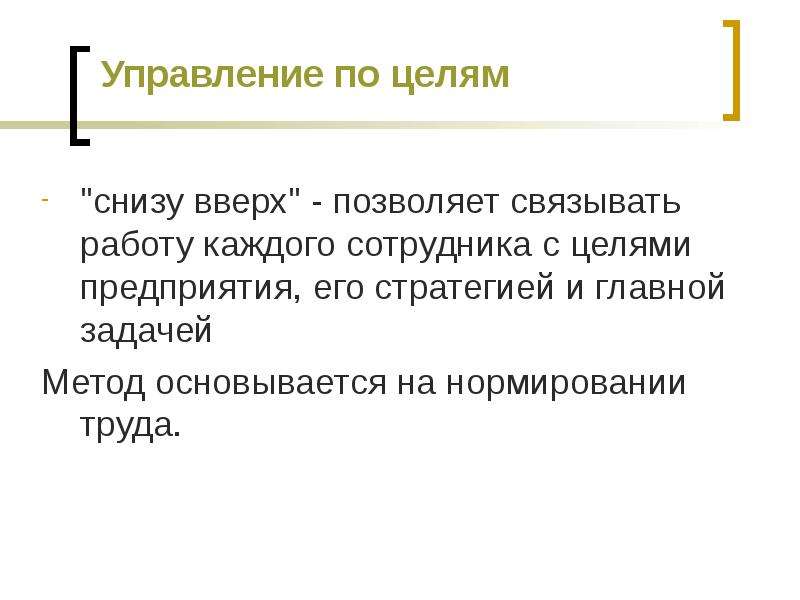 Управление по целям

- "снизу вверх" - позволяет связывать работу каждого сотрудника с целями предприятия, его стратегией и главной задачей

Метод основывается на нормировании труда.